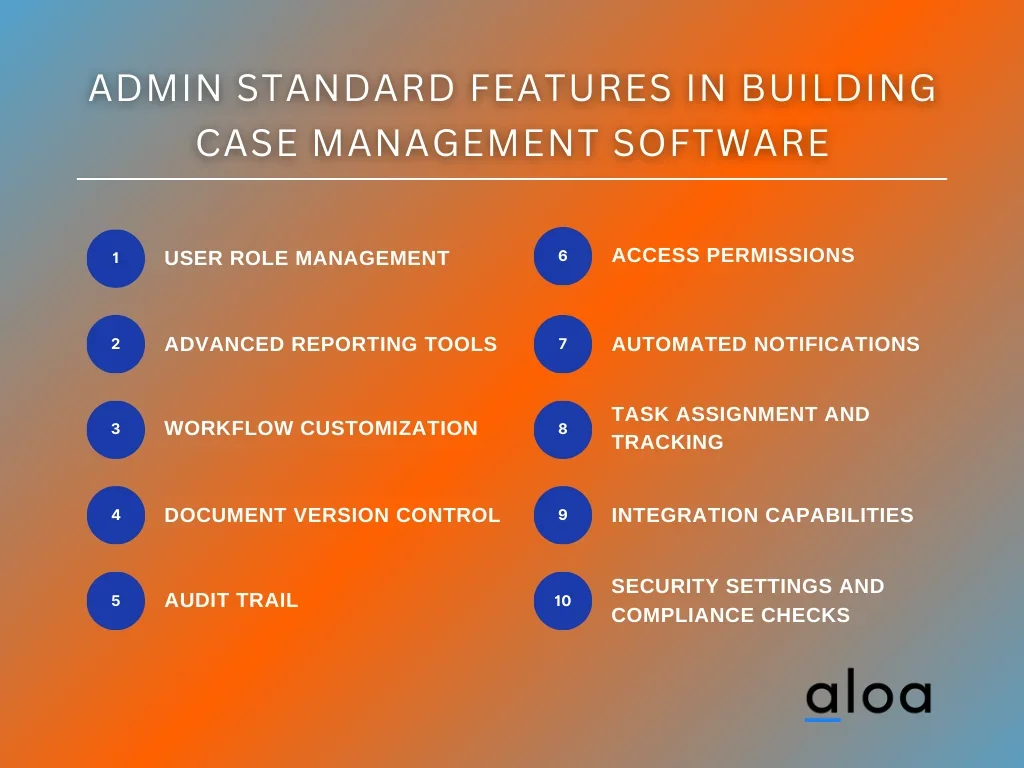 ADMIN STANDARD FEATURES IN BUILDING CASE MANAGEMENT SOFTWARE

1 USER ROLE MANAGEMENT

2 ADVANCED REPORTING TOOLS

3 WORKFLOW CUSTOMIZATION

4 DOCUMENT VERSION CONTROL

5 AUDIT TRAIL

6 ACCESS PERMISSIONS

7 AUTOMATED NOTIFICATIONS

8 TASK ASSIGNMENT AND TRACKING

9 INTEGRATION CAPABILITIES

10 SECURITY SETTINGS AND COMPLIANCE CHECKS

aloa